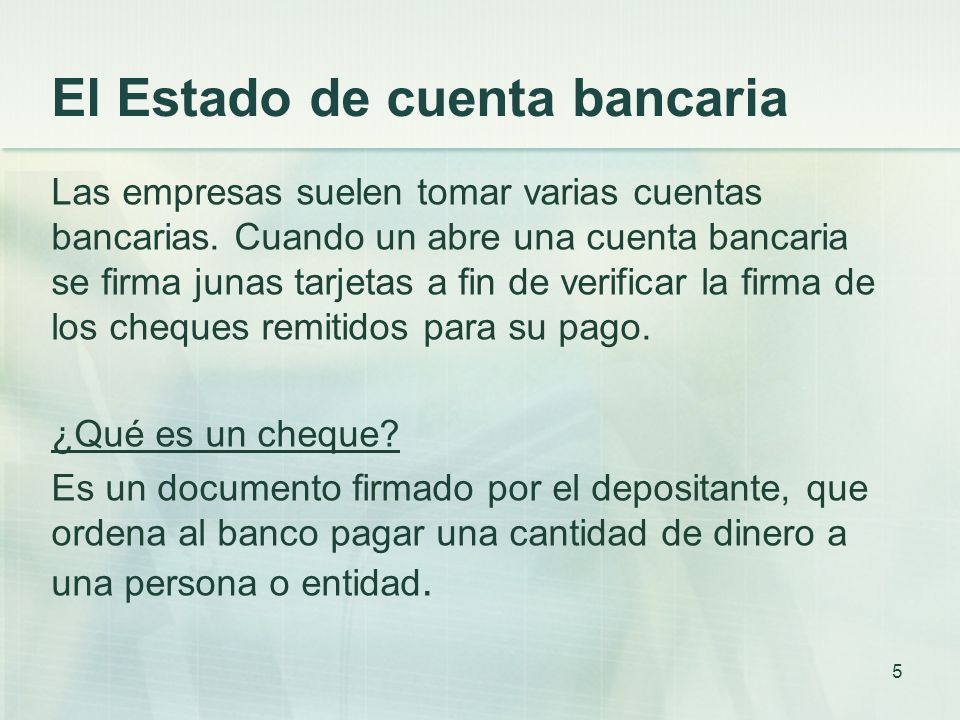 El Estado de cuenta bancaria

Las empresas suelen tomar varias cuentas bancarias. Cuando un abre una cuenta bancaria se firma junas tarjetas a fin de verificar la firma de los cheques remitidos para su pago.

¿Qué es un cheque?

Es un documento firmado por el depositante, que ordena al banco pagar una cantidad de dinero a una persona o entidad.

5